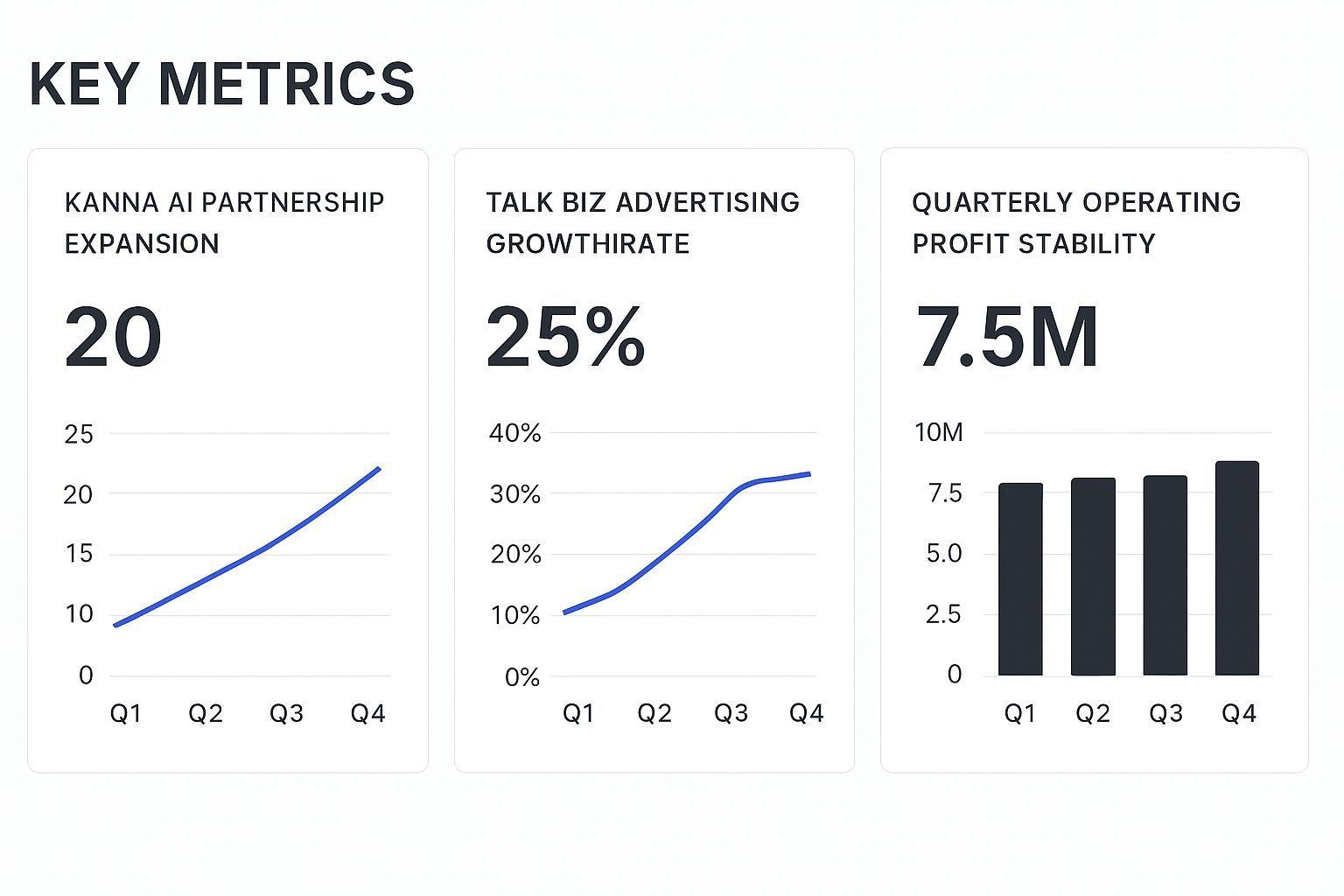 KEY METRICS

KANNA AI PARTNERSHIP EXPANSION

20

25
20
15
10
0

Q1 Q2 Q3 Q4

TALK BIZ ADVERTISING GROWTHIRATE

25%

40%
30%
20%
10%
0%

Q1 Q2 Q3 Q4

QUARTERLY OPERATING PROFIT STABILITY

7.5M

10M
7.5
5.0
2.5
0

Q1 Q2 Q3 Q4